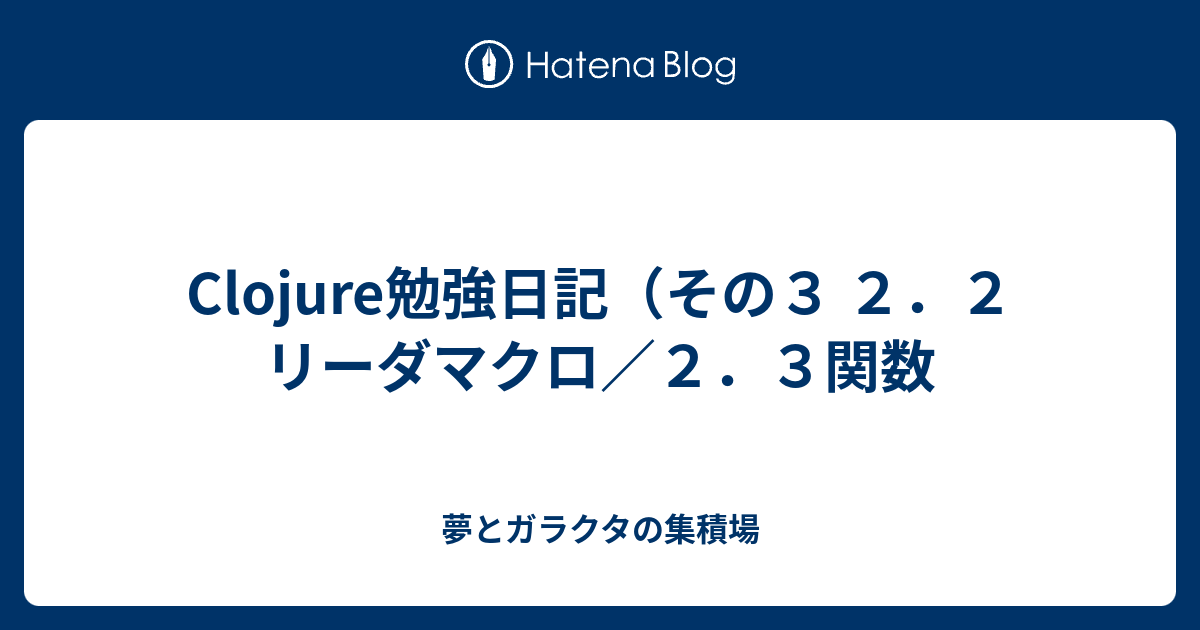 Hatena Blog

Clojure勉強日記（その３ ２．２ リーダマクロ／２．３関数

夢とガラクタの集積場